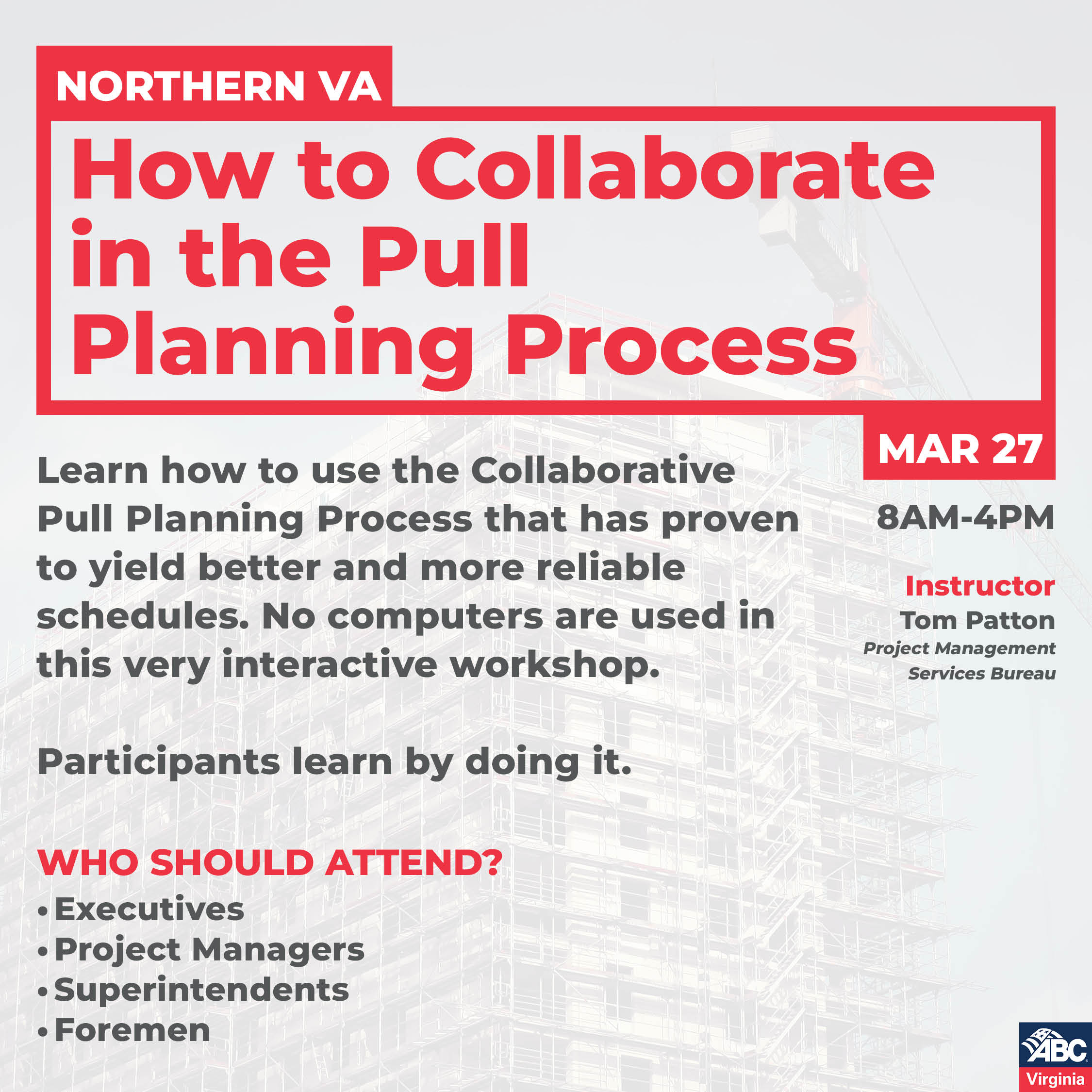 NORTHERN VA

How to Collaborate in the Pull Planning Process

MAR 27

8AM-4PM

Instructor
Tom Patton
Project Management Services Bureau

Learn how to use the Collaborative Pull Planning Process that has proven to yield better and more reliable schedules. No computers are used in this very interactive workshop.

Participants learn by doing it.

WHO SHOULD ATTEND?
• Executives
• Project Managers
• Superintendents
• Foremen

ABC
Virginia